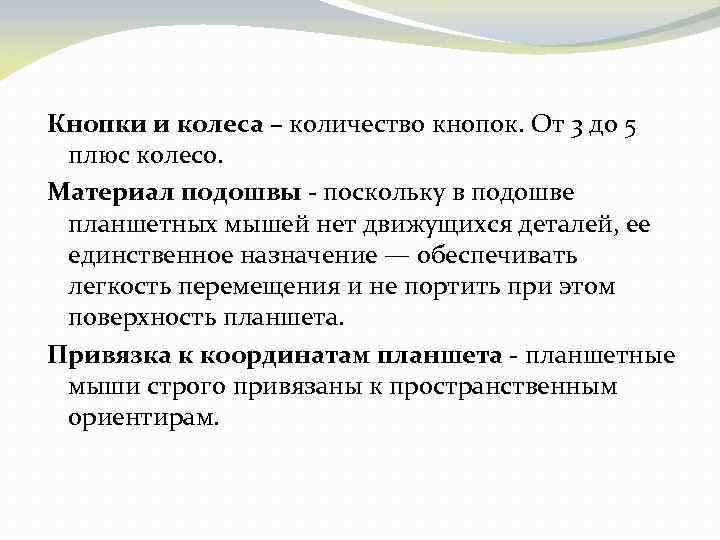 Кнопки и колеса – количество кнопок. От 3 до 5 плюс колесо.

Материал подошвы - поскольку в подошве планшетных мышей нет движущихся деталей, ее единственное назначение — обеспечивать легкость перемещения и не портить при этом поверхность планшета.

Привязка к координатам планшета - планшетные мыши строго привязаны к пространственным ориентирам.